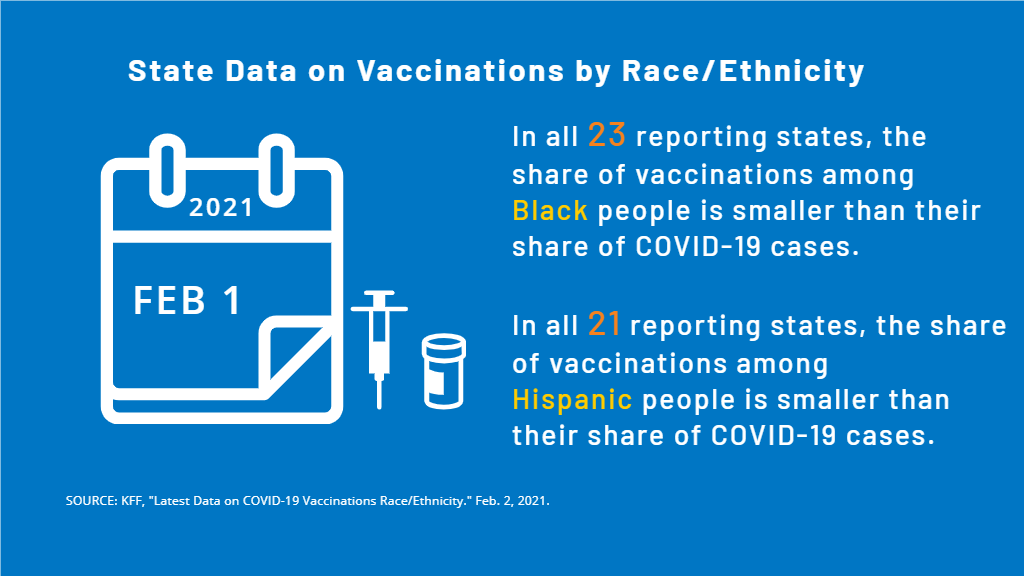 State Data on Vaccinations by Race/Ethnicity

2021

FEB 1

In all 23 reporting states, the share of vaccinations among Black people is smaller than their share of COVID-19 cases.

In all 21 reporting states, the share of vaccinations among Hispanic people is smaller than their share of COVID-19 cases.

SOURCE: KFF, "Latest Data on COVID-19 Vaccinations Race/Ethnicity." Feb. 2, 2021.